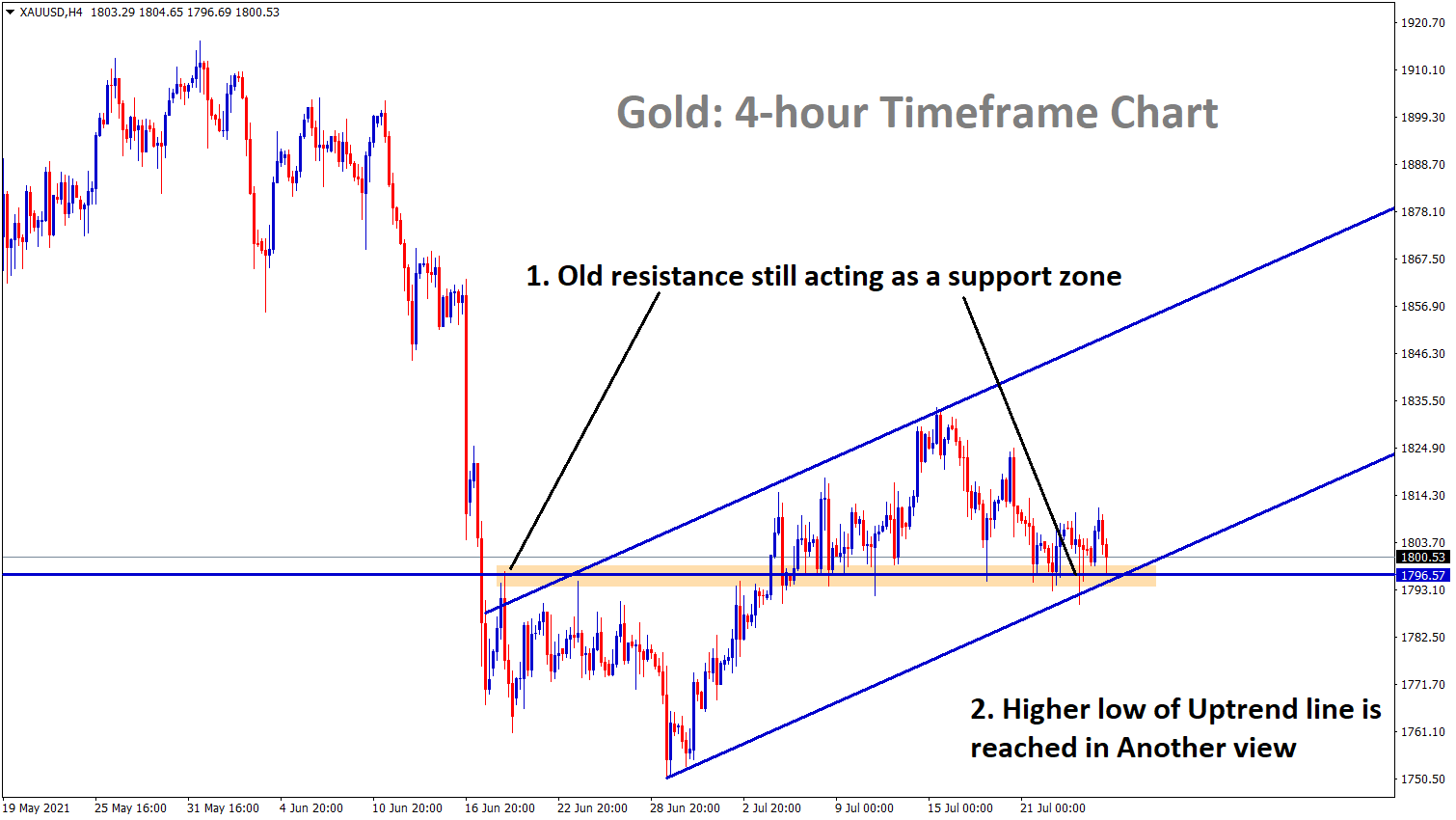 XAUUSD,H4 1803.29 1804.65 1796.69 1800.53

Gold: 4-hour Timeframe Chart

1. Old resistance still acting as a support zone

2. Higher low of Uptrend line is reached in Another view

1920.70
1910.10
1899.30
1888.70
1878.10
1867.50
1856.90
1846.30
1835.50
1824.90
1814.30
1803.70
1800.53
1796.57
1793.10
1782.50
1771.70
1761.10
1750.50

19 May 2021 25 May 16:00 31 May 16:00 4 Jun 20:00 10 Jun 20:00 16 Jun 20:00 22 Jun 20:00 28 Jun 20:00 2 Jul 20:00 9 Jul 00:00 15 Jul 00:00 21 Jul 00:00